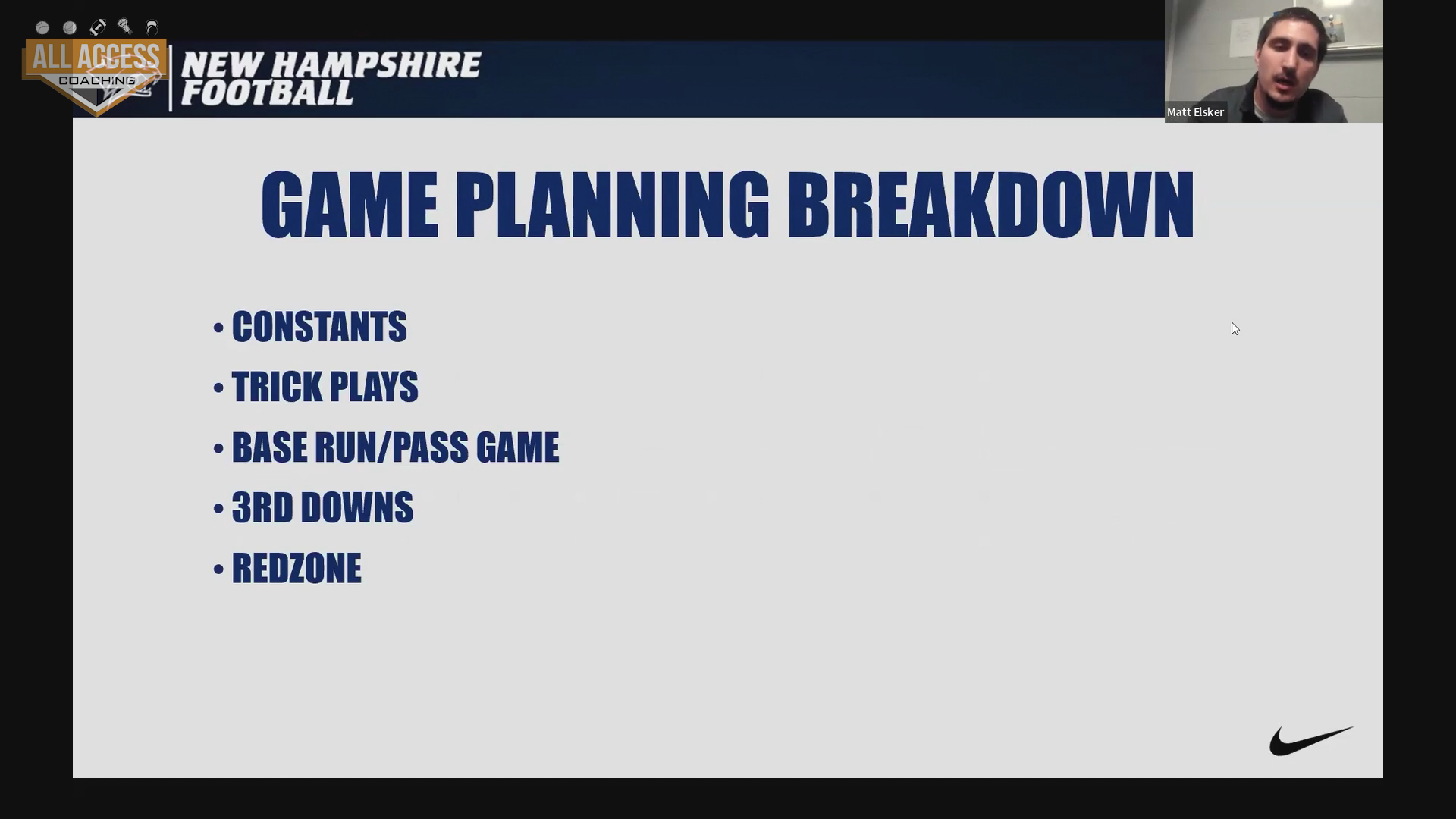 ALL ACCESS COACHING

NEW HAMPSHIRE FOOTBALL

Matt Elsker

GAME PLANNING BREAKDOWN

• CONSTANTS
• TRICK PLAYS
• BASE RUN/PASS GAME
• 3RD DOWNS
• REDZONE